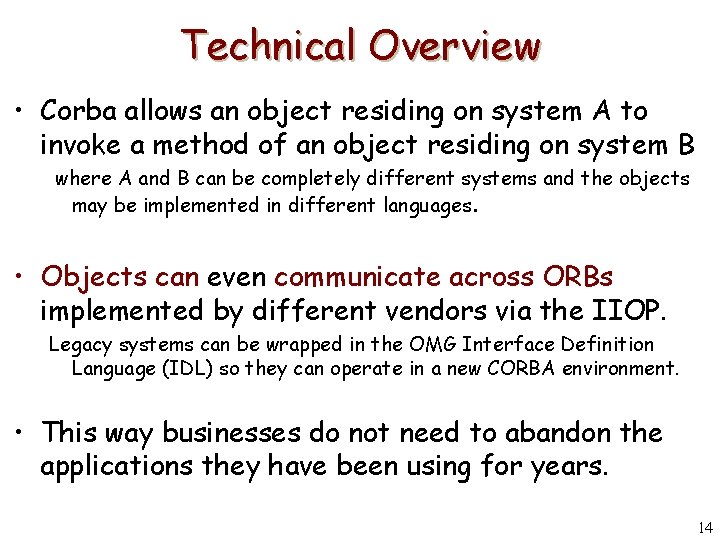 Technical Overview

• Corba allows an object residing on system A to invoke a method of an object residing on system B

where A and B can be completely different systems and the objects may be implemented in different languages.

• Objects can even communicate across ORBs implemented by different vendors via the IIOP.

Legacy systems can be wrapped in the OMG Interface Definition Language (IDL) so they can operate in a new CORBA environment.

• This way businesses do not need to abandon the applications they have been using for years.

14